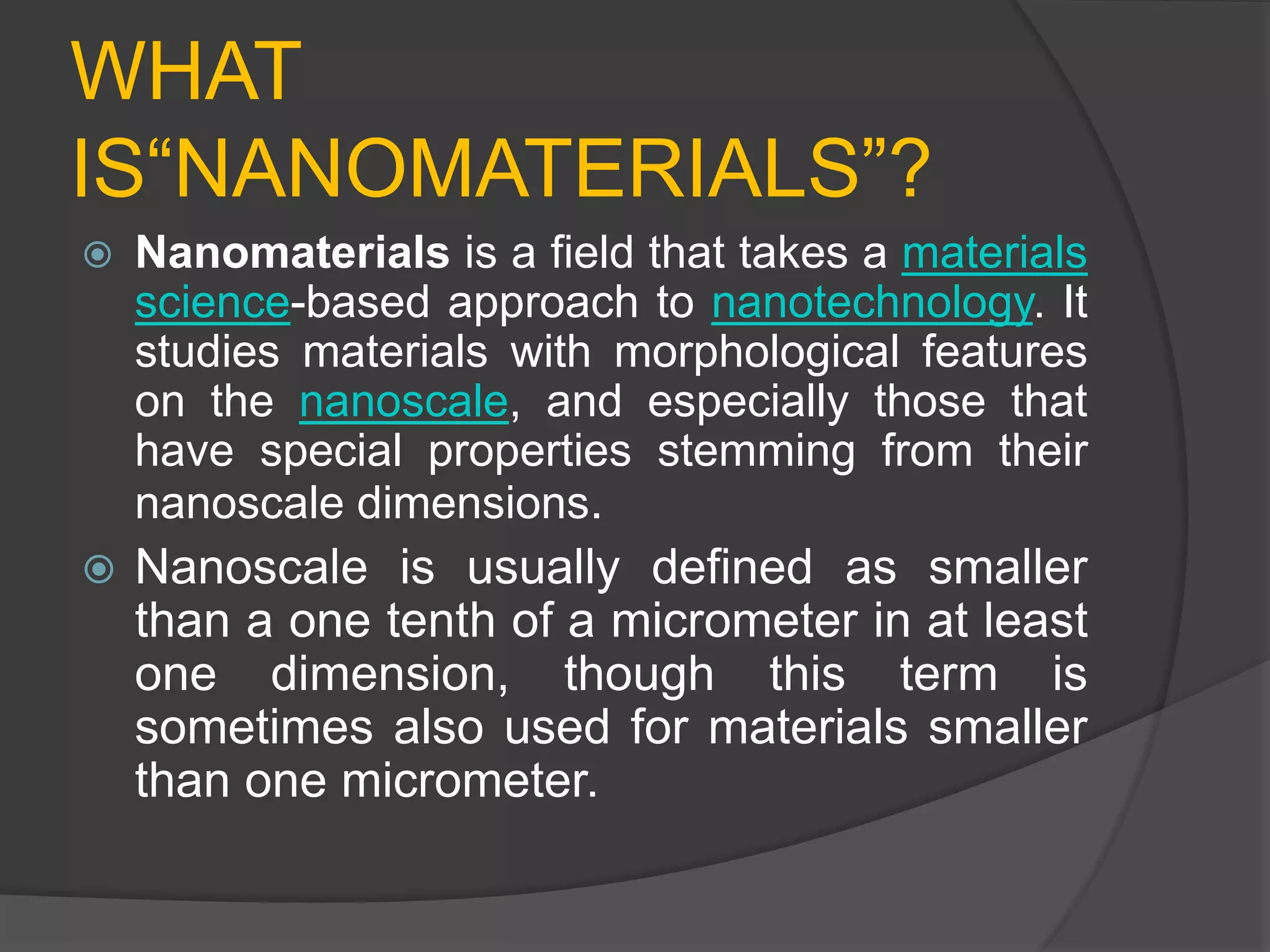 WHAT IS“NANOMATERIALS”?

Nanomaterials is a field that takes a materials science-based approach to nanotechnology. It studies materials with morphological features on the nanoscale, and especially those that have special properties stemming from their nanoscale dimensions.

Nanoscale is usually defined as smaller than a one tenth of a micrometer in at least one dimension, though this term is sometimes also used for materials smaller than one micrometer.